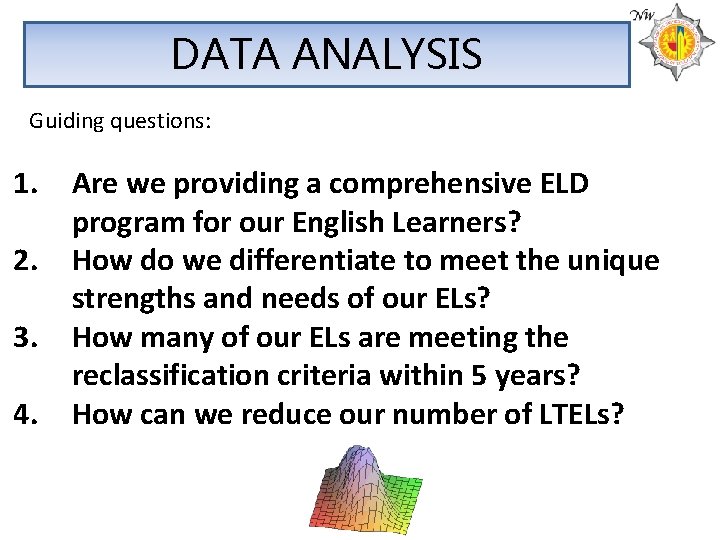 DATA ANALYSIS

NW

Guiding questions:

1. Are we providing a comprehensive ELD program for our English Learners?
2. How do we differentiate to meet the unique strengths and needs of our ELs?
3. How many of our ELs are meeting the reclassification criteria within 5 years?
4. How can we reduce our number of LTELs?